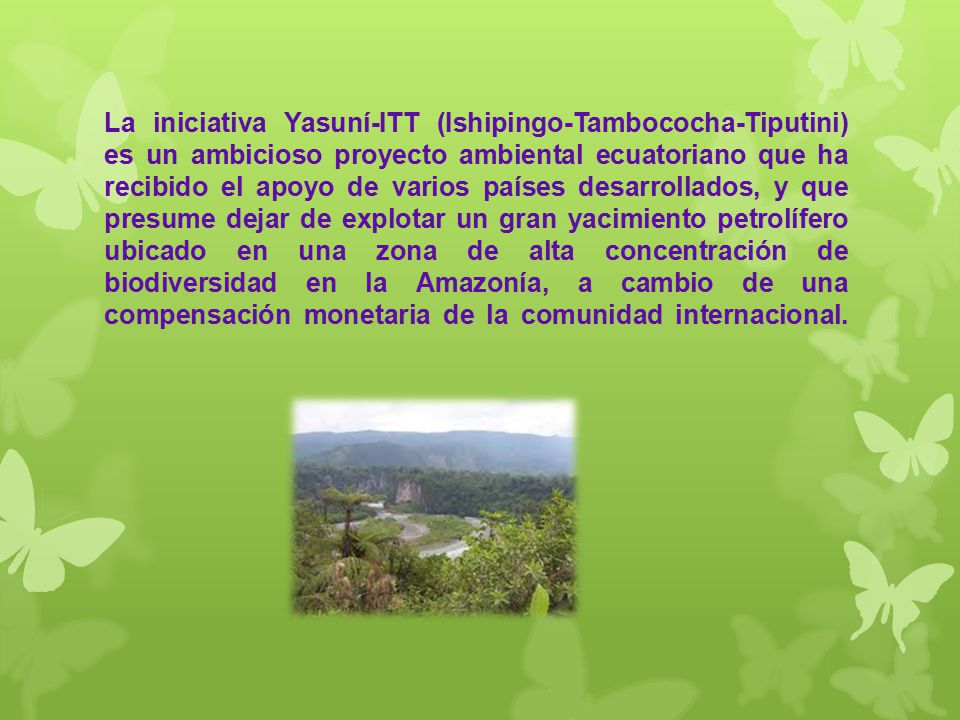 La iniciativa Yasuní-ITT (Ishipingo-Tambococha-Tiputini) es un ambicioso proyecto ambiental ecuatoriano que ha recibido el apoyo de varios países desarrollados, y que presume dejar de explotar un gran yacimiento petrolífero ubicado en una zona de alta concentración de biodiversidad en la Amazonía, a cambio de una compensación monetaria de la comunidad internacional.